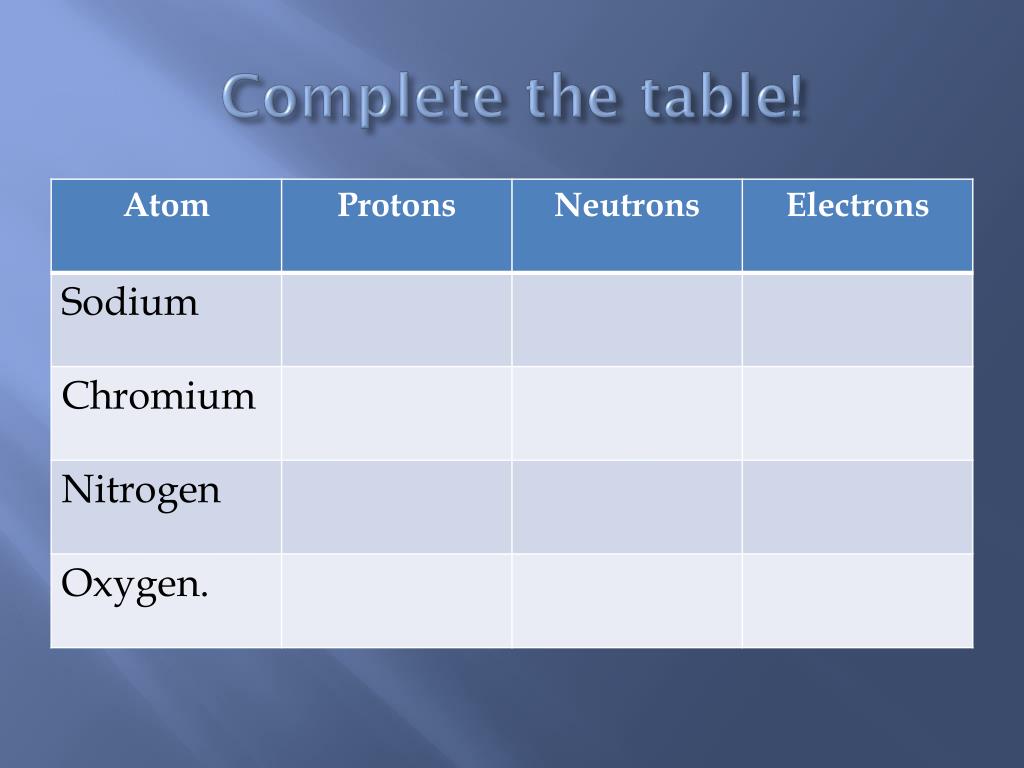 Complete the table!

| Atom | Protons | Neutrons | Electrons |
|---|---|---|---|
| Sodium | | | |
| Chromium | | | |
| Nitrogen | | | |
| Oxygen. | | | |